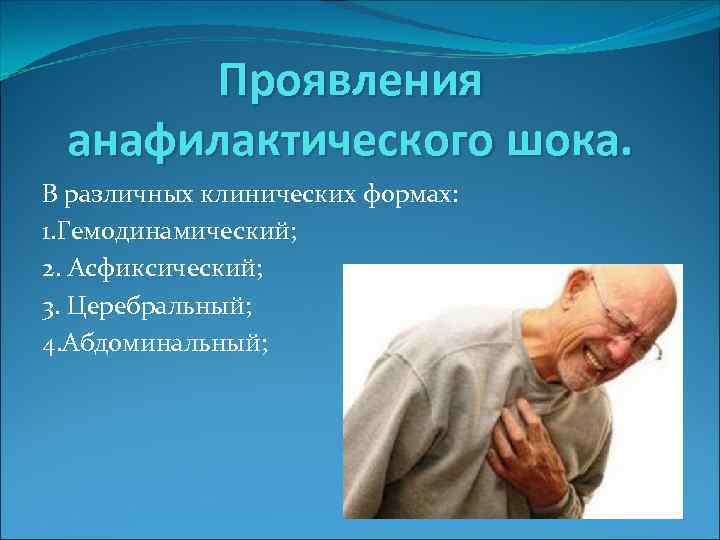 Проявления анафилактического шока.

В различных клинических формах:
1.Гемодинамический;
2. Асфиксический;
3. Церебральный;
4.Абдоминальный;